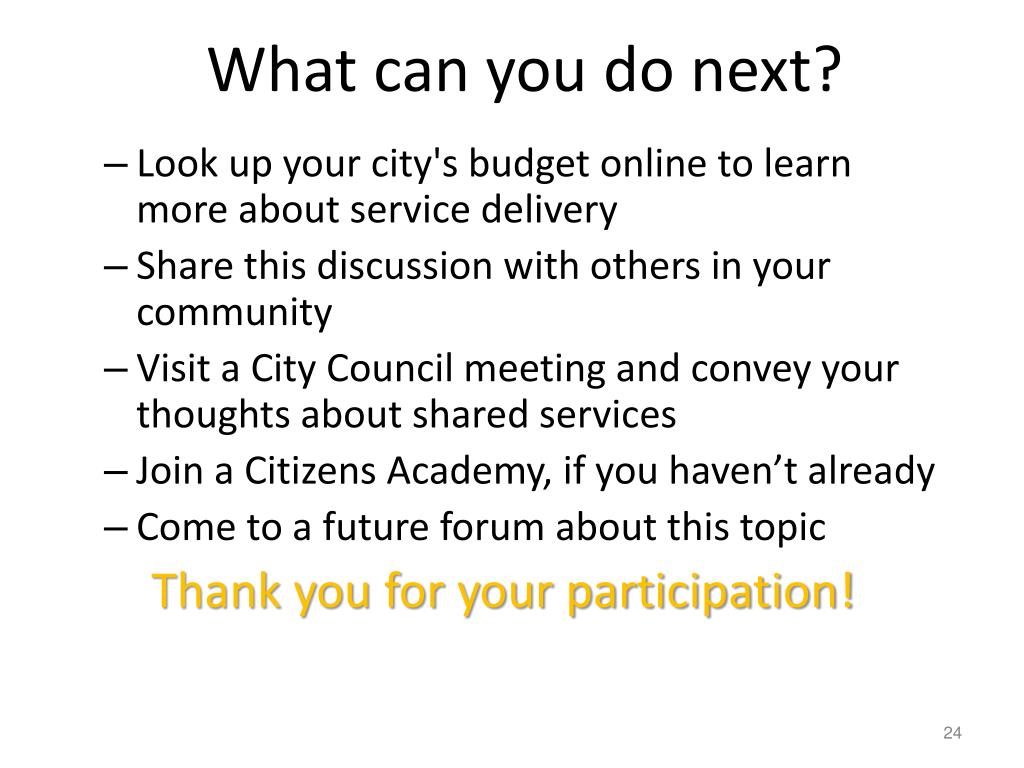 What can you do next?

– Look up your city's budget online to learn more about service delivery
– Share this discussion with others in your community
– Visit a City Council meeting and convey your thoughts about shared services
– Join a Citizens Academy, if you haven’t already
– Come to a future forum about this topic

Thank you for your participation!

24